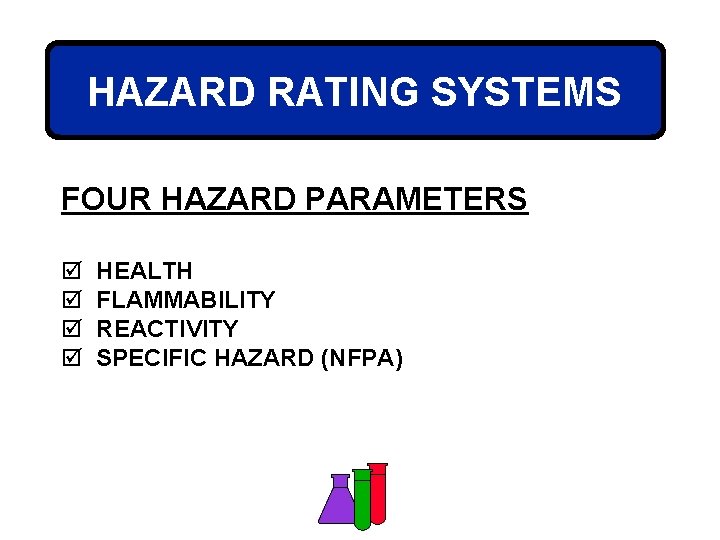 HAZARD RATING SYSTEMS

FOUR HAZARD PARAMETERS

☑ HEALTH
☑ FLAMMABILITY
☑ REACTIVITY
☑ SPECIFIC HAZARD (NFPA)